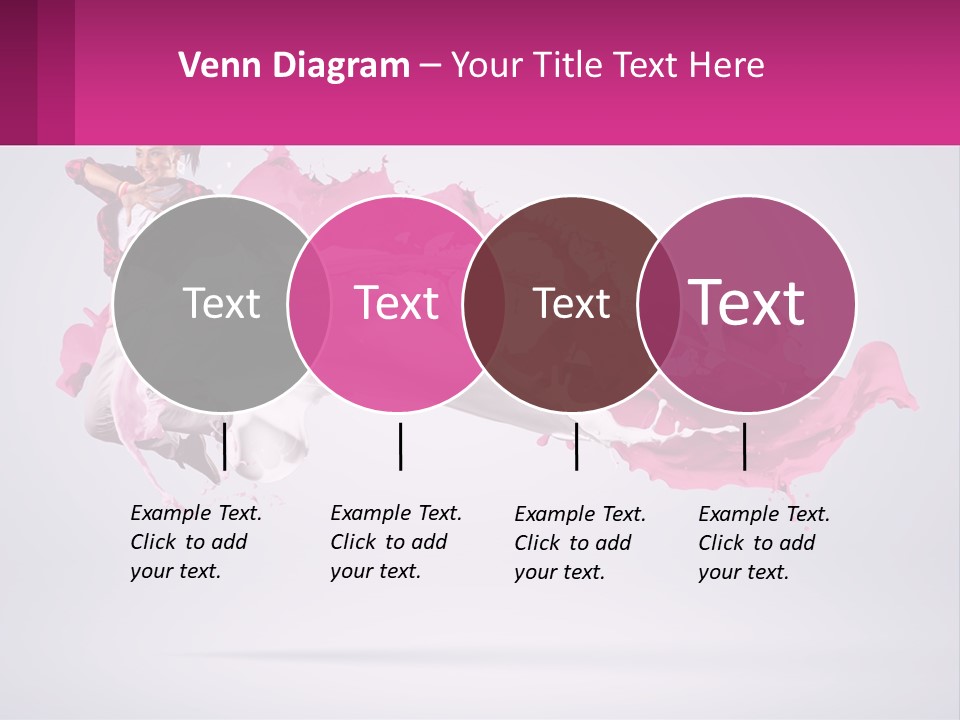 Venn Diagram – Your Title Text Here

Text

Text

Text

Text

Example Text. Click to add your text.

Example Text. Click to add your text.

Example Text. Click to add your text.

Example Text. Click to add your text.